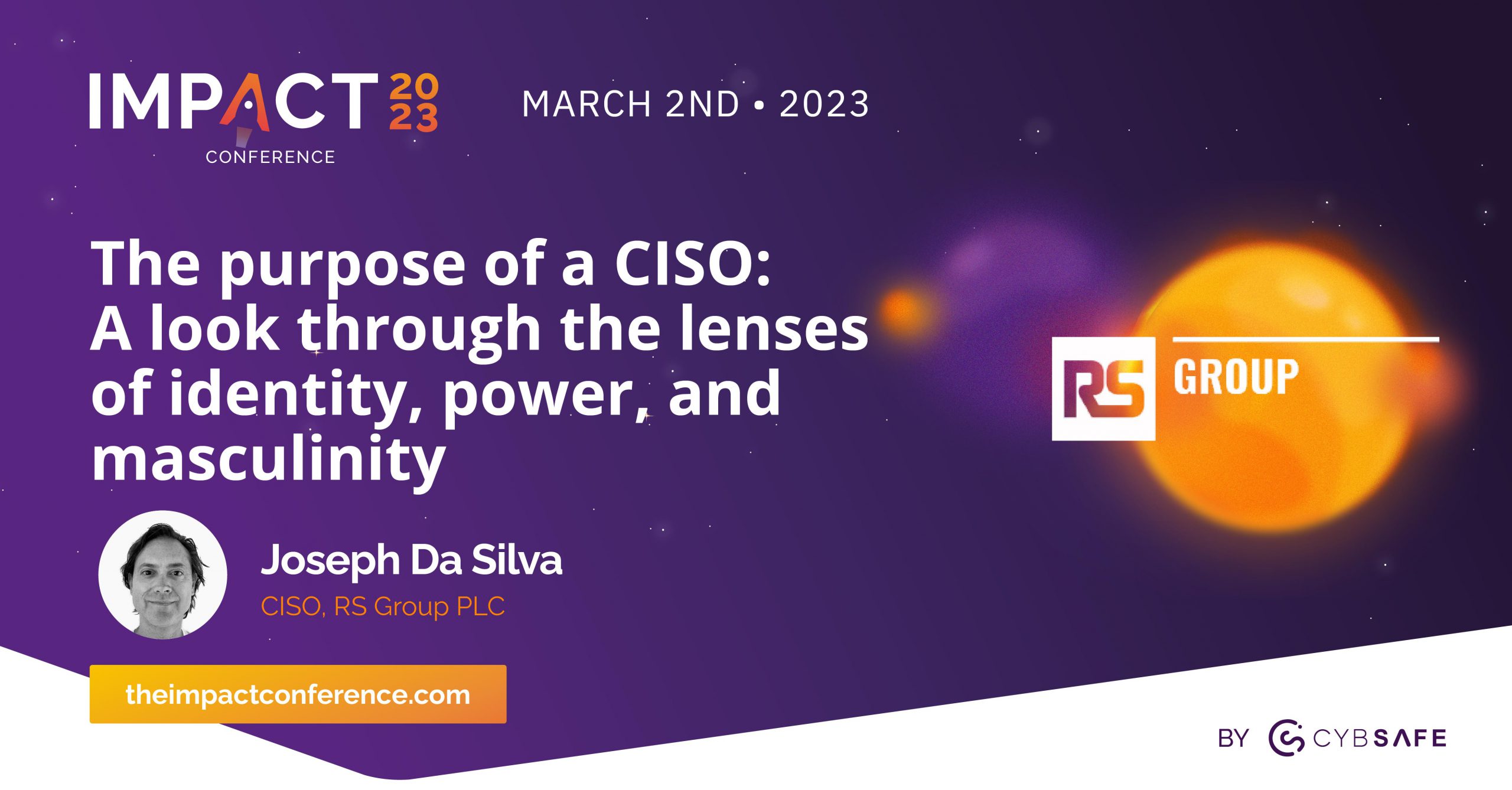 IMPACT 2023
CONFERENCE

MARCH 2ND • 2023

The purpose of a CISO: A look through the lenses of identity, power, and masculinity

RS GROUP

Joseph Da Silva
CISO, RS Group PLC

theimpactconference.com

BY CYBSAFE